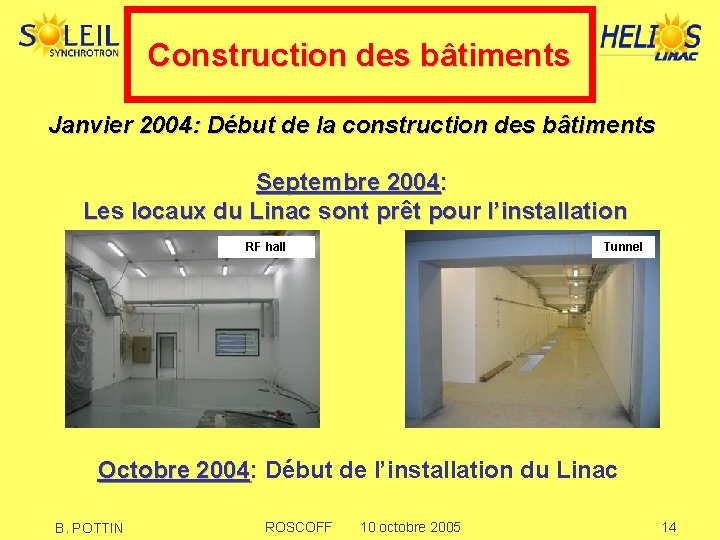 SOLEIL SYNCHROTRON

Construction des bâtiments

HELIOS LINAC

Janvier 2004: Début de la construction des bâtiments

Septembre 2004:
Les locaux du Linac sont prêt pour l'installation

RF hall

Tunnel

Octobre 2004: Début de l'installation du Linac

B. POTTIN

ROSCOFF 10 octobre 2005

14